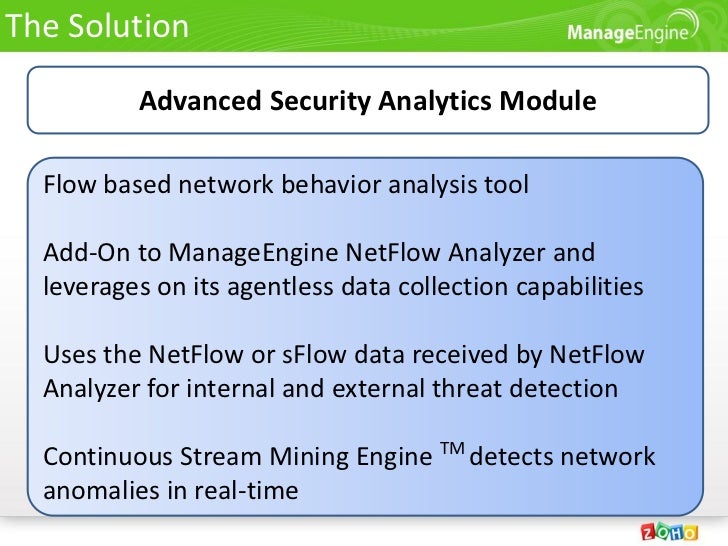 The Solution

ManageEngine

Advanced Security Analytics Module

Flow based network behavior analysis tool

Add-On to ManageEngine NetFlow Analyzer and leverages on its agentless data collection capabilities

Uses the NetFlow or sFlow data received by NetFlow Analyzer for internal and external threat detection

Continuous Stream Mining Engine $^{TM}$ detects network anomalies in real-time

ZOHO